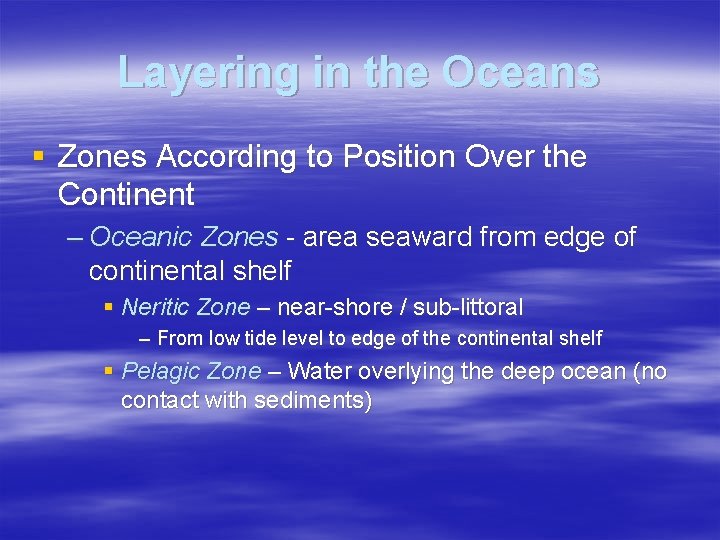 Layering in the Oceans

▪ Zones According to Position Over the Continent

– Oceanic Zones - area seaward from edge of continental shelf

▪ Neritic Zone – near-shore / sub-littoral

– From low tide level to edge of the continental shelf

▪ Pelagic Zone – Water overlying the deep ocean (no contact with sediments)